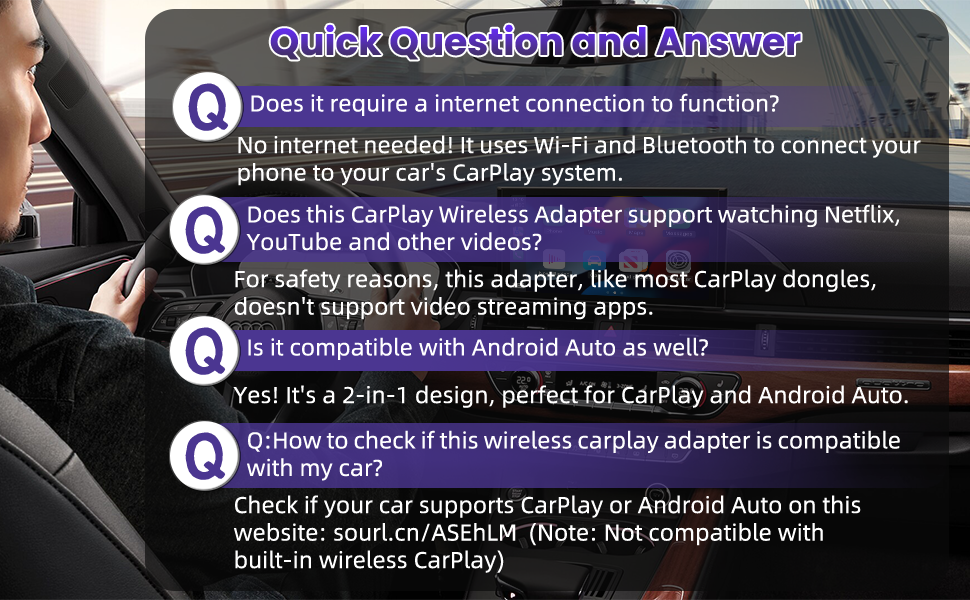 Quick Question and Answer

Q Does it require a internet connection to function?

No internet needed! It uses Wi-Fi and Bluetooth to connect your phone to your car's CarPlay system.

Q Does this CarPlay Wireless Adapter support watching Netflix, YouTube and other videos?

For safety reasons, this adapter, like most CarPlay dongles, doesn't support video streaming apps.

Q Is it compatible with Android Auto as well?

Yes! It's a 2-in-1 design, perfect for CarPlay and Android Auto.

Q Q:How to check if this wireless carplay adapter is compatible with my car?

Check if your car supports CarPlay or Android Auto on this website: sourl.cn/ASEhLM (Note: Not compatible with built-in wireless CarPlay)